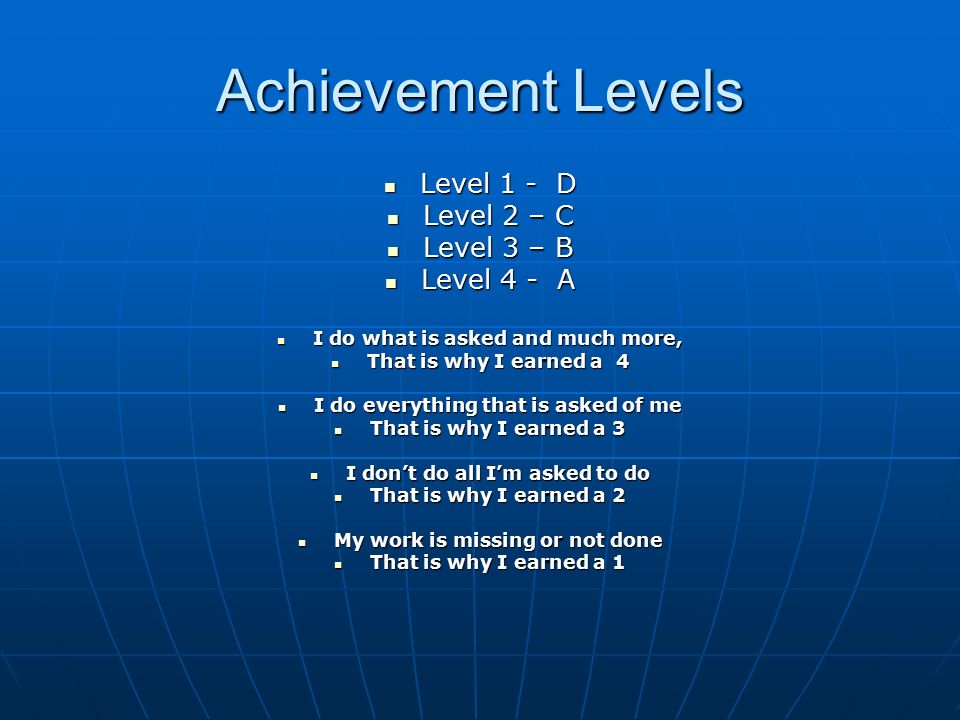 Achievement Levels

- Level 1 - D
- Level 2 – C
- Level 3 – B
- Level 4 - A

- I do what is asked and much more,
  - That is why I earned a 4

- I do everything that is asked of me
  - That is why I earned a 3

- I don't do all I'm asked to do
  - That is why I earned a 2

- My work is missing or not done
  - That is why I earned a 1